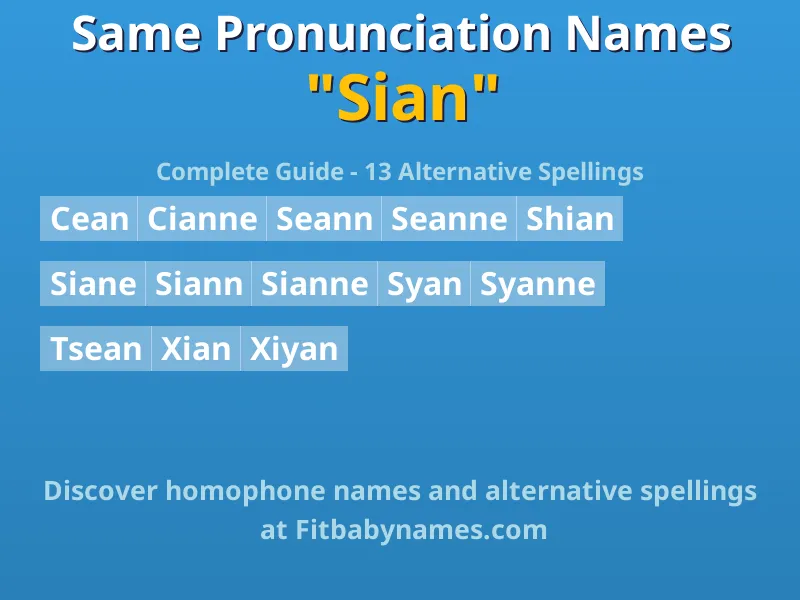 Same Pronunciation Names
"Sian"

Complete Guide - 13 Alternative Spellings

Cean Cianne Seann Seanne Shian

Siane Siann Sianne Syan Syanne

Tsean Xian Xiyan

Discover homophone names and alternative spellings at Fitbabynames.com